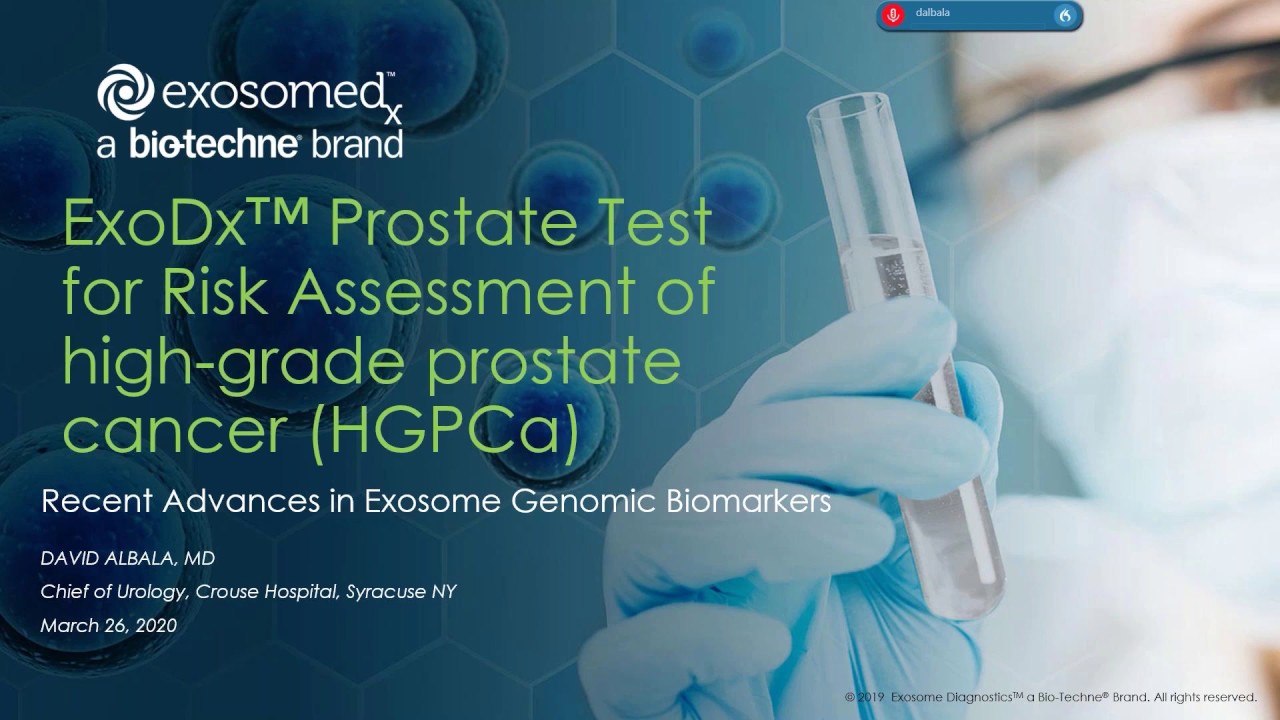 dalbala

exosomedx™
a bio-techne® brand

ExoDx™ Prostate Test for Risk Assessment of high-grade prostate cancer (HGPCa)

Recent Advances in Exosome Genomic Biomarkers

DAVID ALBALA, MD

Chief of Urology, Crouse Hospital, Syracuse NY

March 26, 2020

© 2019 Exosome Diagnostics™ a Bio-Techne® Brand. All rights reserved.